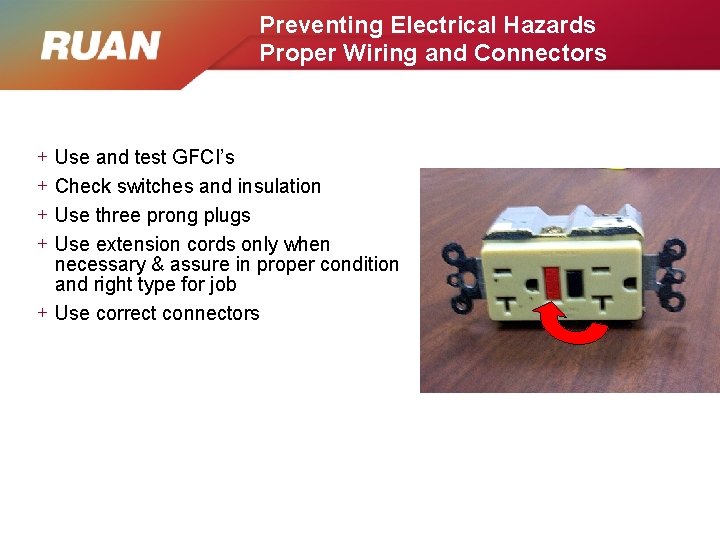 RUAN

Preventing Electrical Hazards
Proper Wiring and Connectors

+ Use and test GFCI's
+ Check switches and insulation
+ Use three prong plugs
+ Use extension cords only when necessary & assure in proper condition and right type for job
+ Use correct connectors